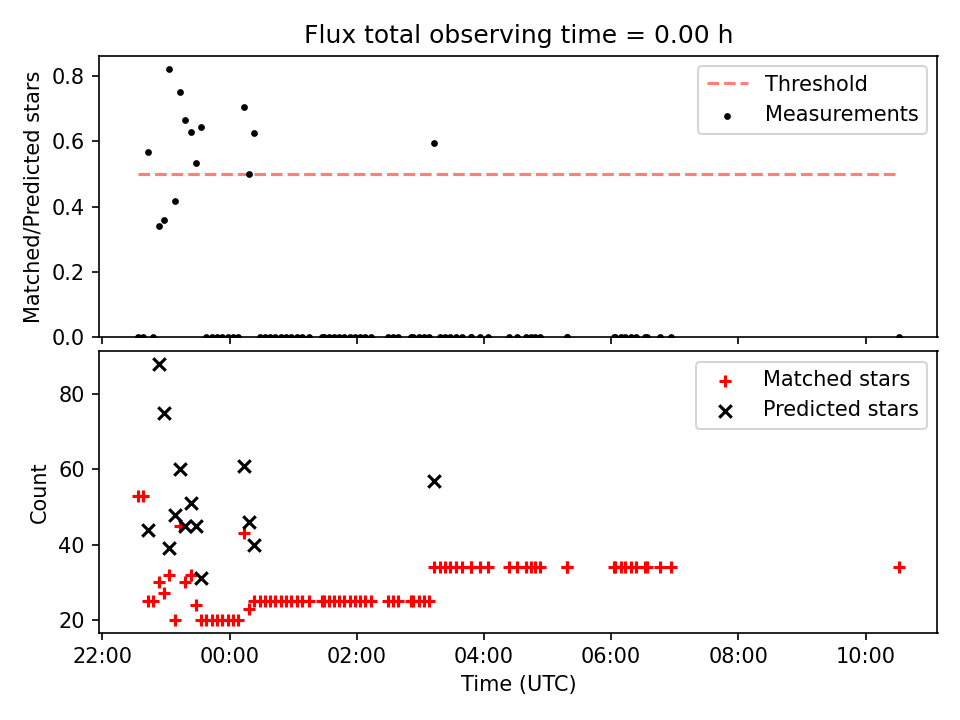 Flux total observing time = 0.00 h

Matched/Predicted stars

0.8
0.6
0.4
0.2
0.0

Threshold
Measurements

Count

80
60
40
20

Matched stars
Predicted stars

22:00
00:00
02:00
04:00
06:00
08:00
10:00

Time (UTC)